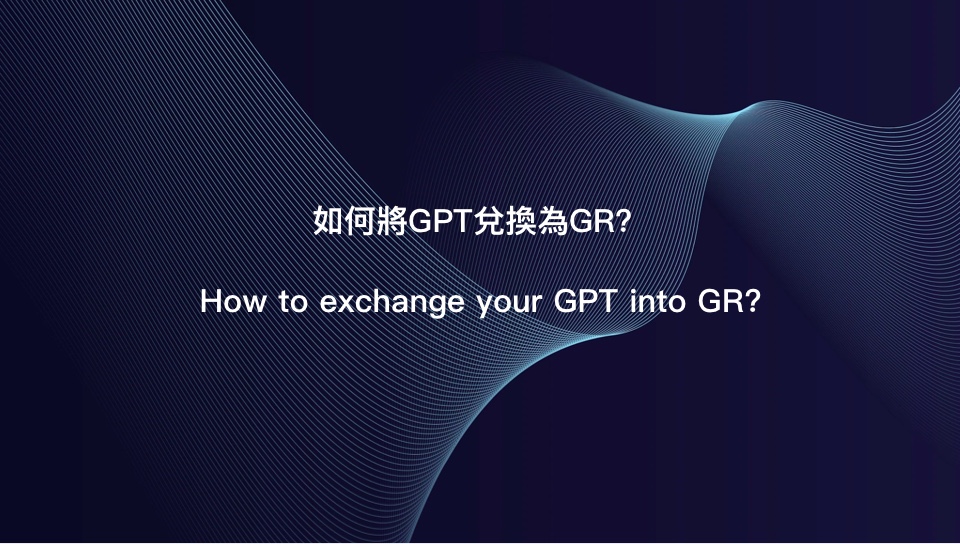 如何將GPT兌換為GR?

How to exchange your GPT into GR?